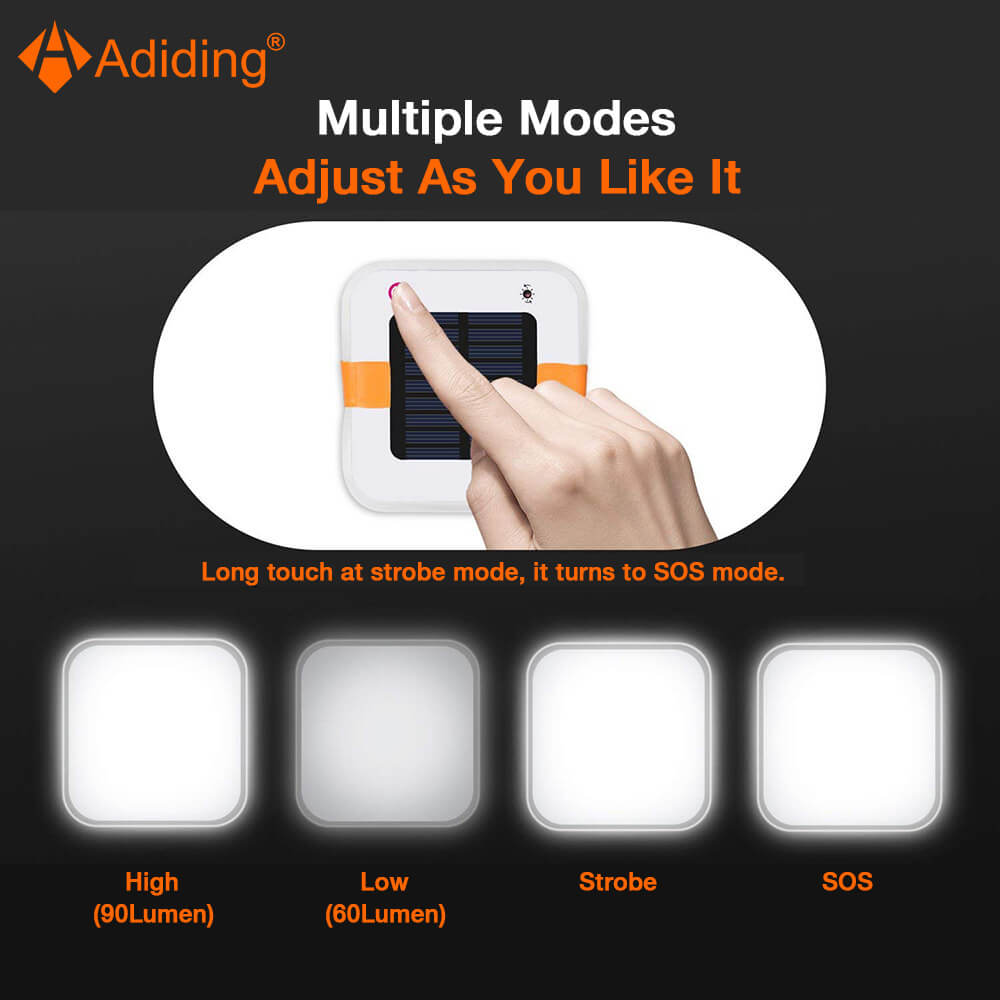 Adiding®

Multiple Modes
Adjust As You Like It

Long touch at strobe mode, it turns to SOS mode.

High
(90Lumen)

Low
(60Lumen)

Strobe

SOS